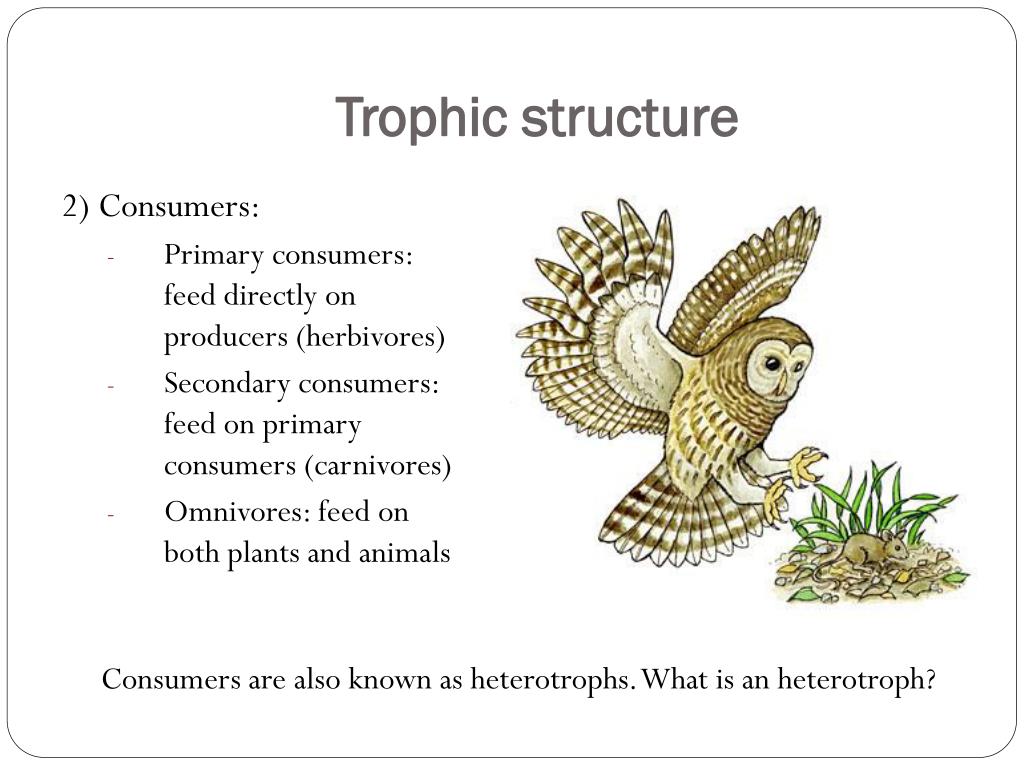 Trophic structure

2) Consumers:

- Primary consumers: feed directly on producers (herbivores)
- Secondary consumers: feed on primary consumers (carnivores)
- Omnivores: feed on both plants and animals

Consumers are also known as heterotrophs. What is an heterotroph?